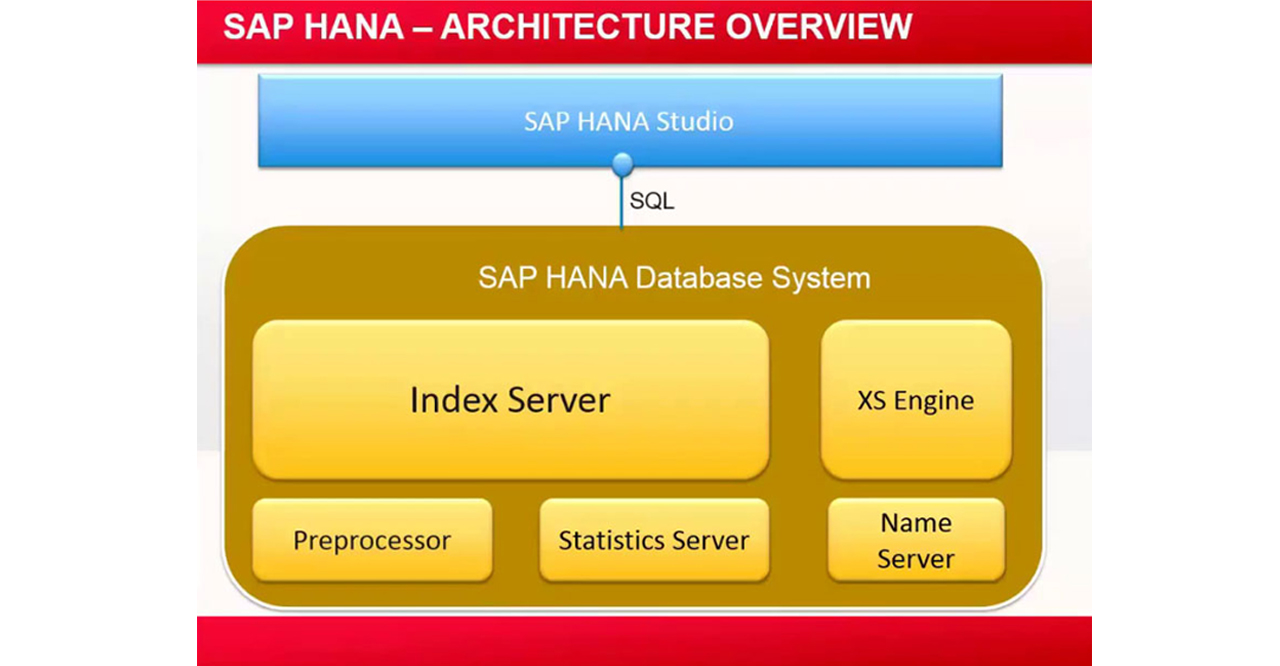 SAP HANA – ARCHITECTURE OVERVIEW

SAP HANA Studio

SQL

SAP HANA Database System

Index Server

XS Engine

Preprocessor

Statistics Server

Name Server